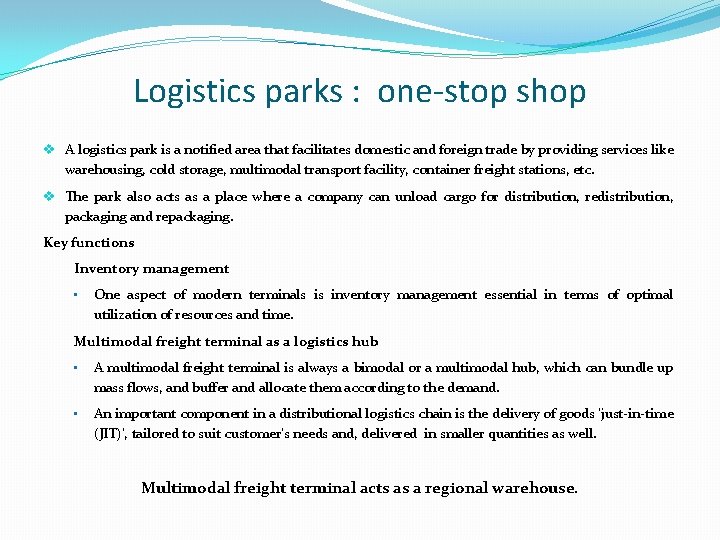 Logistics parks : one-stop shop

❖ A logistics park is a notified area that facilitates domestic and foreign trade by providing services like warehousing, cold storage, multimodal transport facility, container freight stations, etc.

❖ The park also acts as a place where a company can unload cargo for distribution, redistribution, packaging and repackaging.

Key functions

Inventory management

▪ One aspect of modern terminals is inventory management essential in terms of optimal utilization of resources and time.

Multimodal freight terminal as a logistics hub

▪ A multimodal freight terminal is always a bimodal or a multimodal hub, which can bundle up mass flows, and buffer and allocate them according to the demand.

▪ An important component in a distributional logistics chain is the delivery of goods 'just-in-time (JIT)', tailored to suit customer's needs and, delivered in smaller quantities as well.

Multimodal freight terminal acts as a regional warehouse.